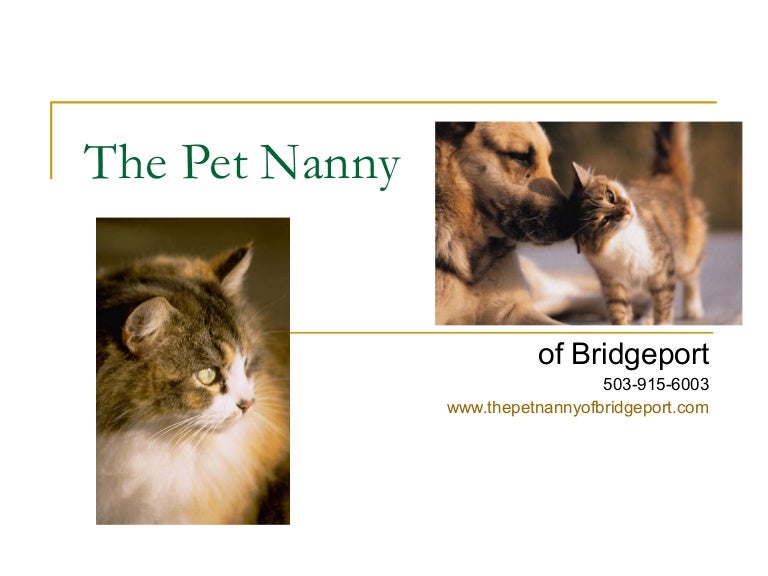 The Pet Nanny

of Bridgeport

503-915-6003

www.thepetnannyofbridgeport.com